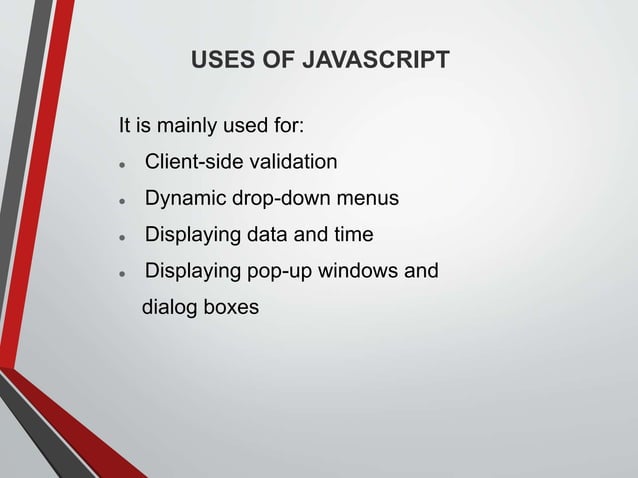 USES OF JAVASCRIPT

It is mainly used for:

- Client-side validation
- Dynamic drop-down menus
- Displaying data and time
- Displaying pop-up windows and dialog boxes